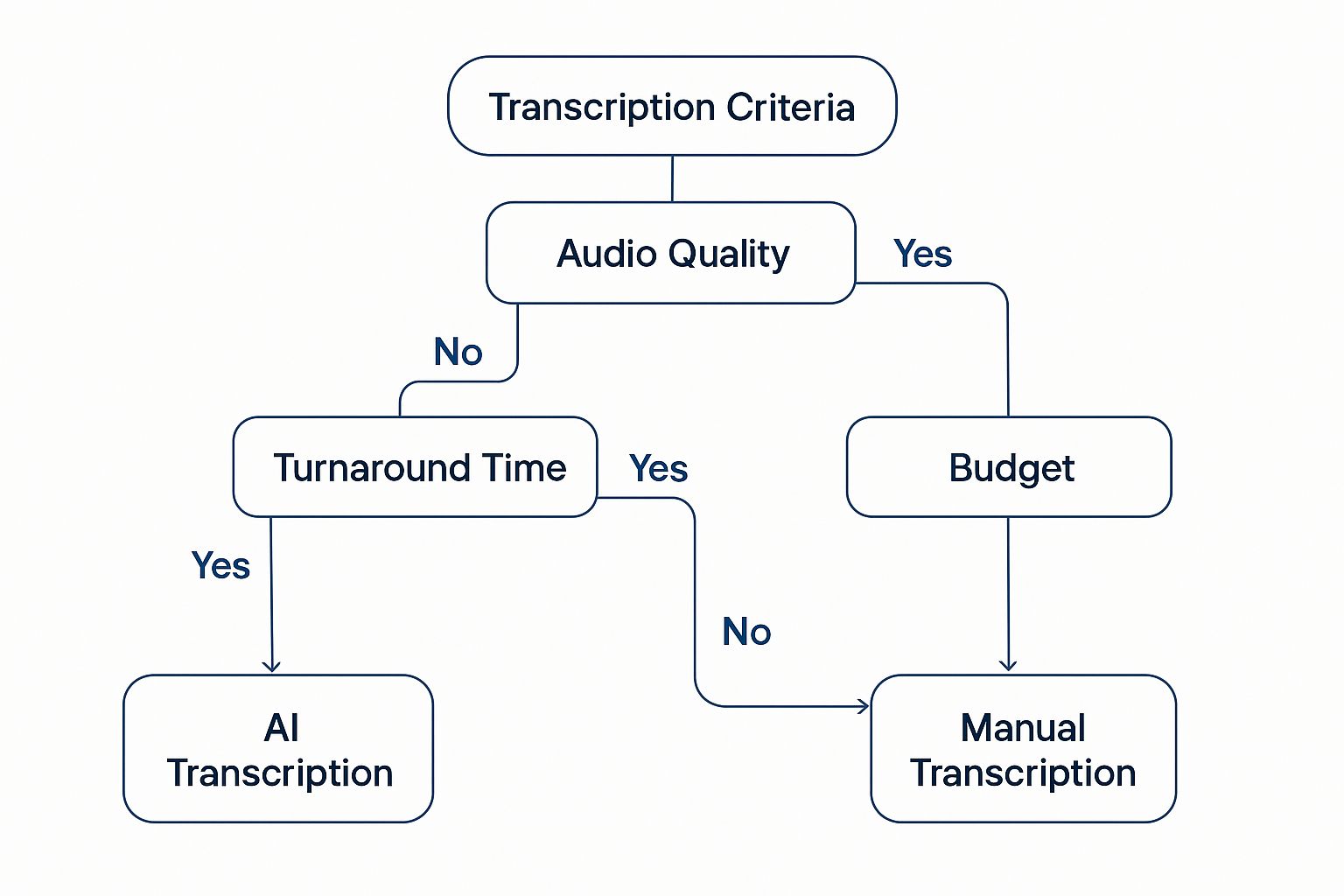 Transcription Criteria

Audio Quality

Yes

No

Turnaround Time

Yes

Budget

Yes

No

AI Transcription

Manual Transcription